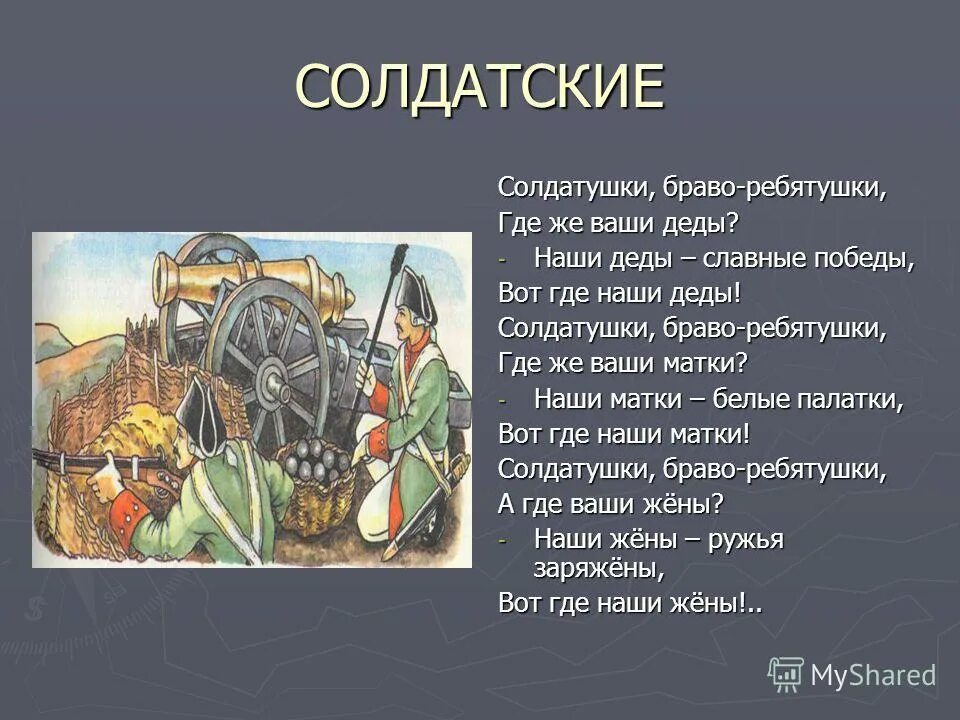 СОЛДАТСКИЕ

Солдатушки, браво-ребятушки,
Где же ваши деды?
- Наши деды – славные победы,
Вот где наши деды!
Солдатушки, браво-ребятушки,
Где же ваши матки?
- Наши матки – белые палатки,
Вот где наши матки!
Солдатушки, браво-ребятушки,
А где ваши жёны?
- Наши жёны – ружья заряжёны,
Вот где наши жёны!..

MyShared